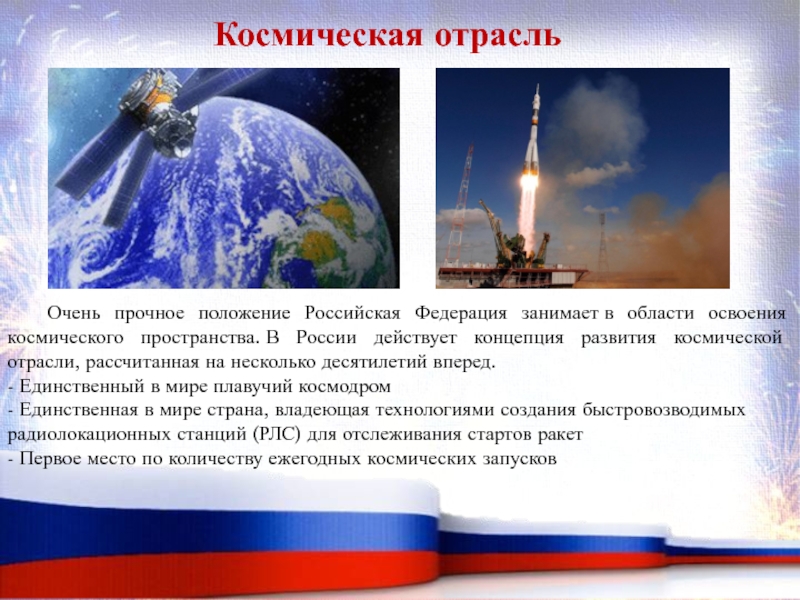 Космическая отрасль

Очень прочное положение Российская Федерация занимает в области освоения космического пространства. В России действует концепция развития космической отрасли, рассчитанная на несколько десятилетий вперед.
- Единственный в мире плавучий космодром
- Единственная в мире страна, владеющая технологиями создания быстровозводимых радиолокационных станций (РЛС) для отслеживания стартов ракет
- Первое место по количеству ежегодных космических запусков